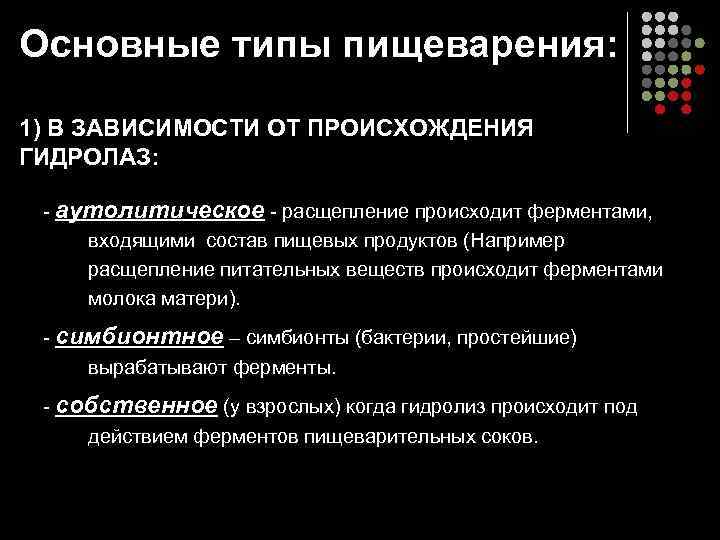 Основные типы пищеварения:

1) В ЗАВИСИМОСТИ ОТ ПРОИСХОЖДЕНИЯ ГИДРОЛАЗ:

- аутолитическое - расщепление происходит ферментами, входящими состав пищевых продуктов (Например расщепление питательных веществ происходит ферментами молока матери).

- симбионтное – симбионты (бактерии, простейшие) вырабатывают ферменты.

- собственное (у взрослых) когда гидролиз происходит под действием ферментов пищеварительных соков.